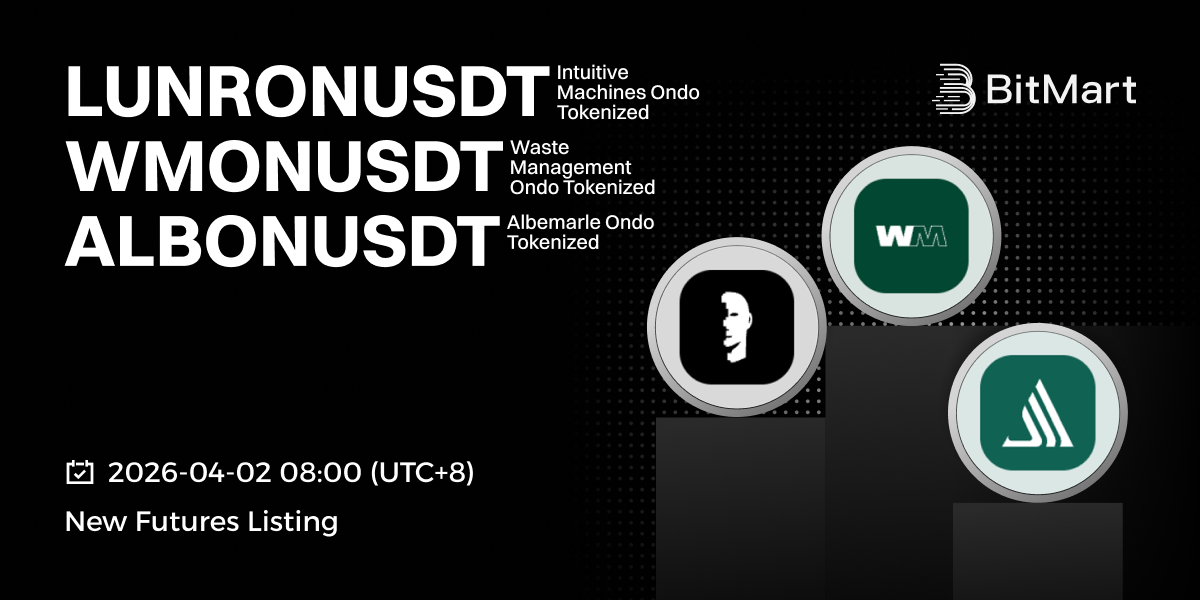 LUNRONUSDT Intuitive Machines Ondo Tokenized
WMONUSDT Waste Management Ondo Tokenized
ALBONUSDT Albemarle Ondo Tokenized

BitMart

WM

2026-04-02 08:00 (UTC+8)

New Futures Listing